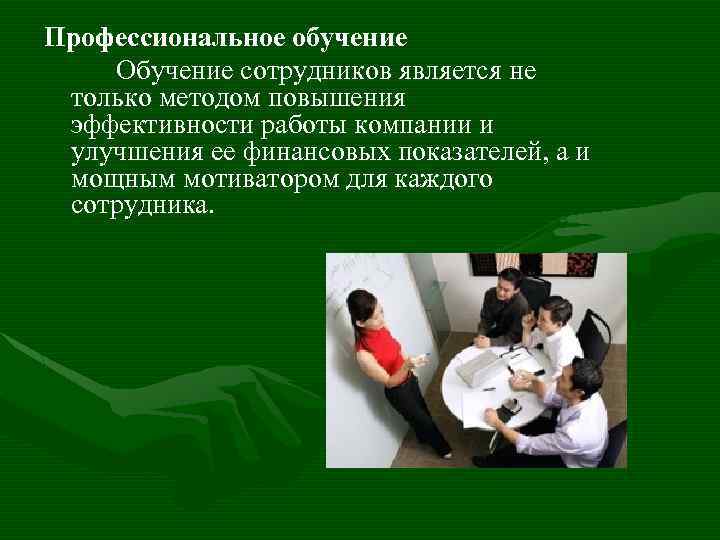 Профессиональное обучение

Обучение сотрудников является не только методом повышения эффективности работы компании и улучшения ее финансовых показателей, а и мощным мотиватором для каждого сотрудника.